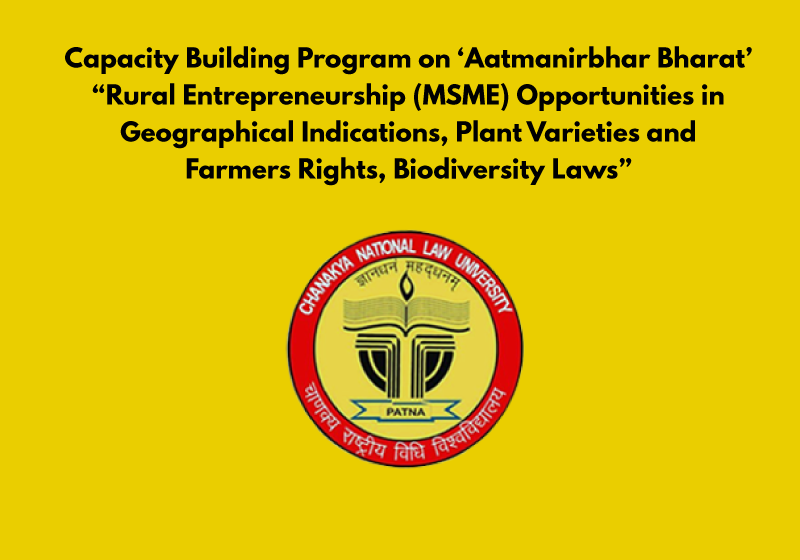 Capacity Building Program on ‘Aatmanirbhar Bharat’ “Rural Entrepreneurship (MSME) Opportunities in Geographical Indications, Plant Varieties and Farmers Rights, Biodiversity Laws”

CHANAKYA NATIONAL LAW UNIVERSITY

ज्ञानधनं महद्धनम्

PATNA

चाणक्य राष्ट्रीय विधि विश्वविद्यालय